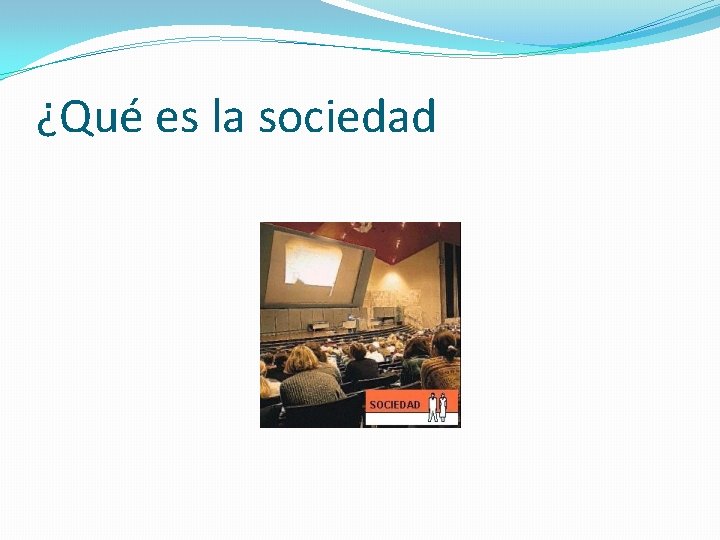 ¿Qué es la sociedad

SOCIEDAD